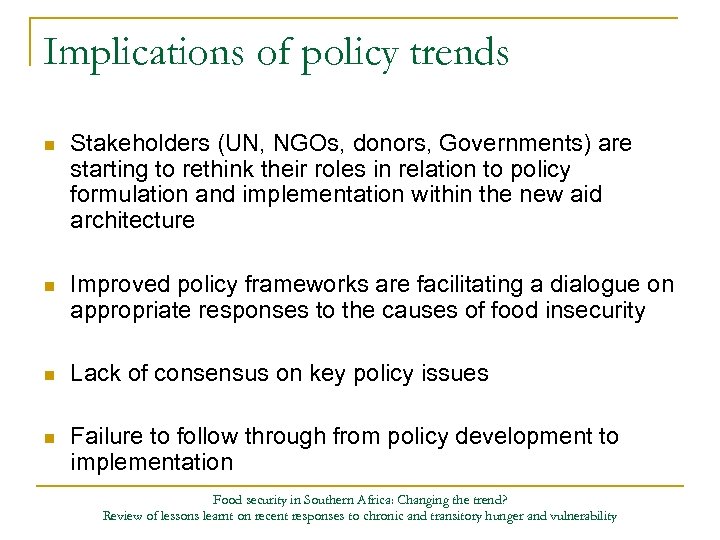 Implications of policy trends

Stakeholders (UN, NGOs, donors, Governments) are starting to rethink their roles in relation to policy formulation and implementation within the new aid architecture

Improved policy frameworks are facilitating a dialogue on appropriate responses to the causes of food insecurity

Lack of consensus on key policy issues

Failure to follow through from policy development to implementation

Food security in Southern Africa: Changing the trend?
Review of lessons learnt on recent responses to chronic and transitory hunger and vulnerability